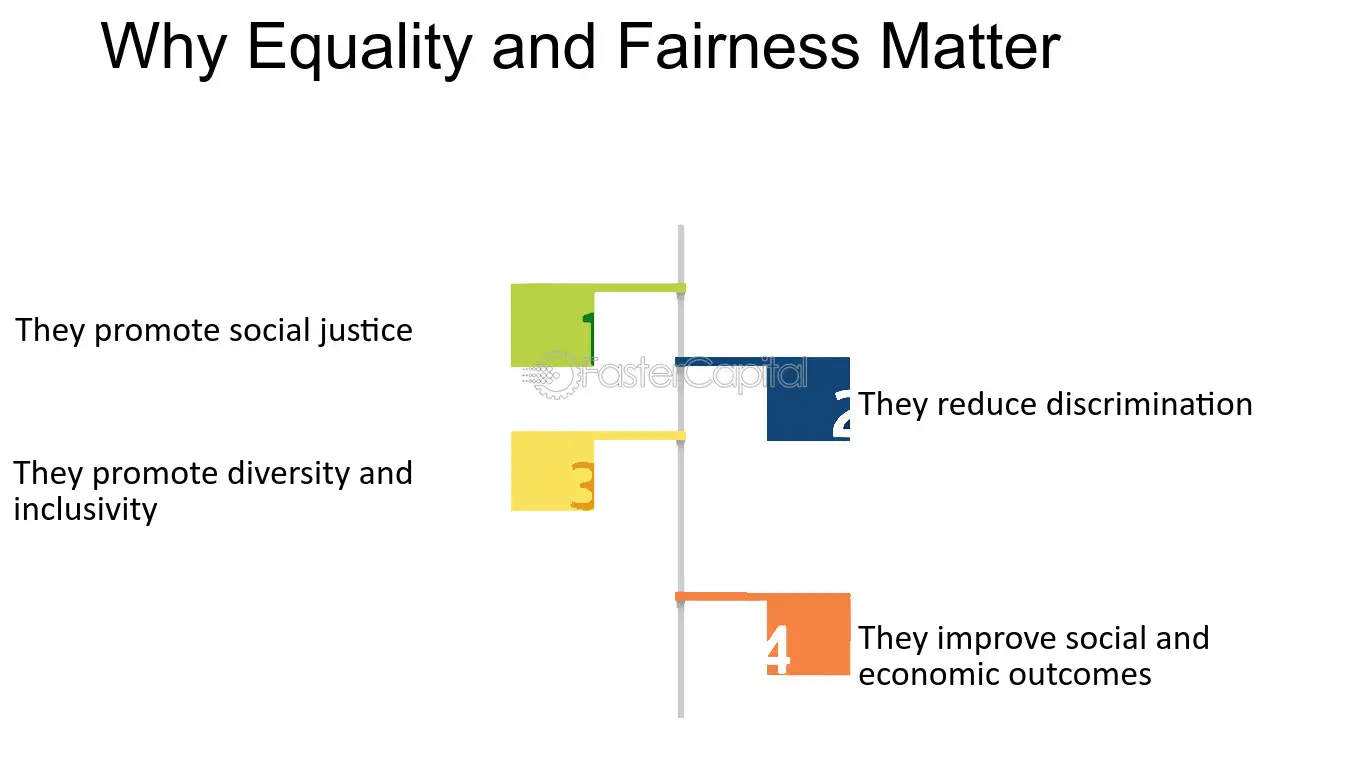 Why Equality and Fairness Matter

They promote social justice

1

2

They reduce discrimination

They promote diversity and inclusivity

3

4

They improve social and economic outcomes

FasterCapital